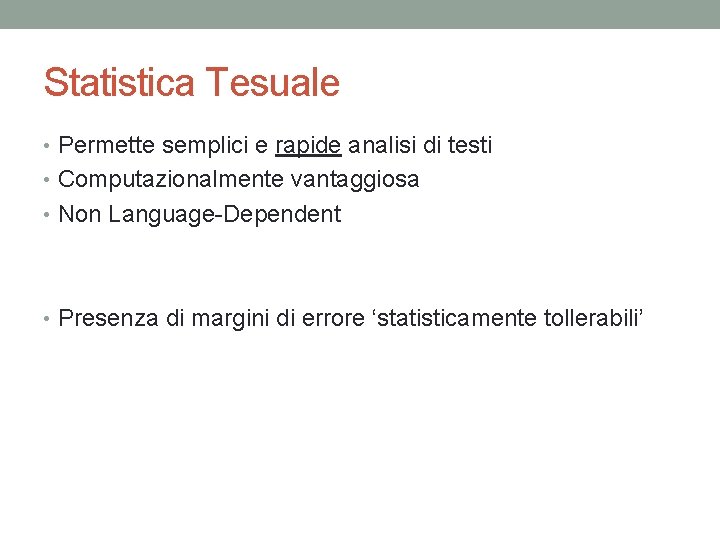 Statistica Tesuale

• Permette semplici e rapide analisi di testi
• Computazionalmente vantaggiosa
• Non Language-Dependent

• Presenza di margini di errore ‘statisticamente tollerabili’